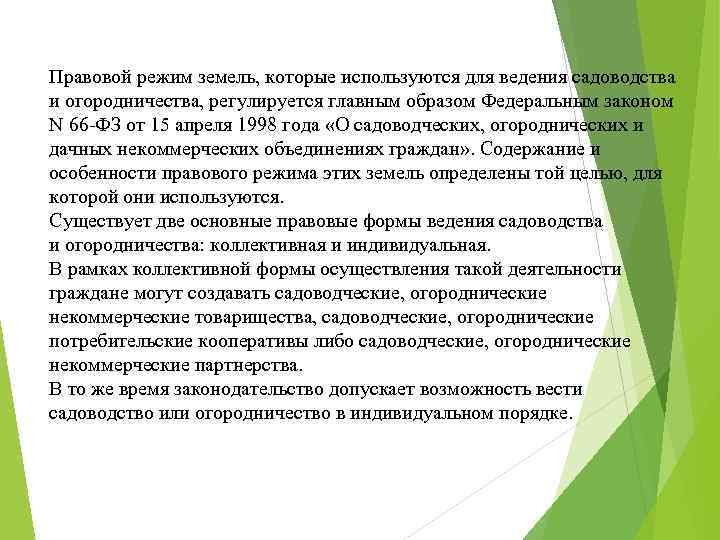 Правовой режим земель, которые используются для ведения садоводства и огородничества, регулируется главным образом Федеральным законом N 66-ФЗ от 15 апреля 1998 года «О садоводческих, огороднических и дачных некоммерческих объединениях граждан». Содержание и особенности правового режима этих земель определены той целью, для которой они используются.
Существует две основные правовые формы ведения садоводства и огородничества: коллективная и индивидуальная.
В рамках коллективной формы осуществления такой деятельности граждане могут создавать садоводческие, огороднические некоммерческие товарищества, садоводческие, огороднические потребительские кооперативы либо садоводческие, огороднические некоммерческие партнерства.
В то же время законодательство допускает возможность вести садоводство или огородничество в индивидуальном порядке.